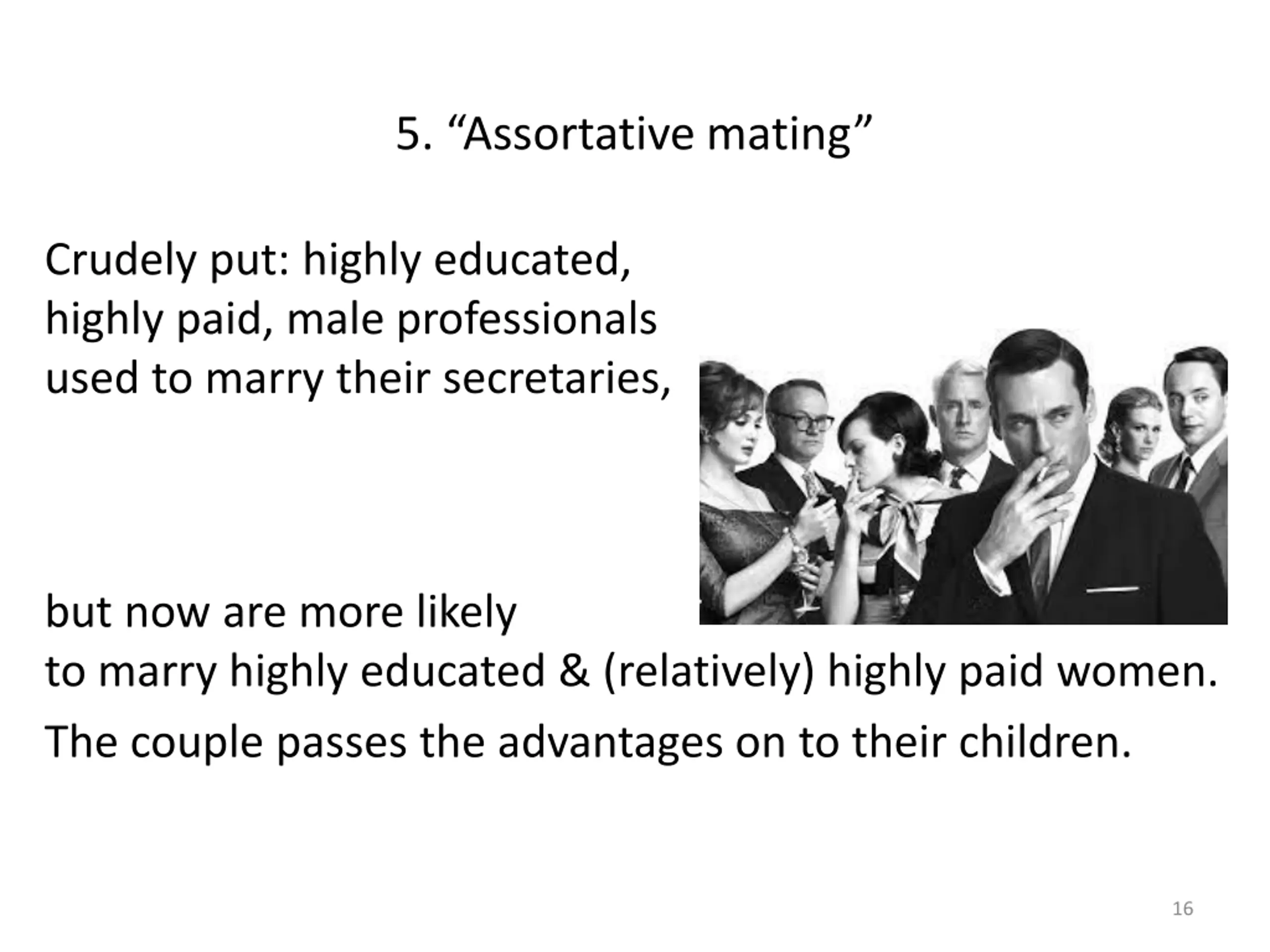 5. “Assortative mating”

Crudely put: highly educated, highly paid, male professionals used to marry their secretaries,

but now are more likely to marry highly educated & (relatively) highly paid women.

The couple passes the advantages on to their children.

16